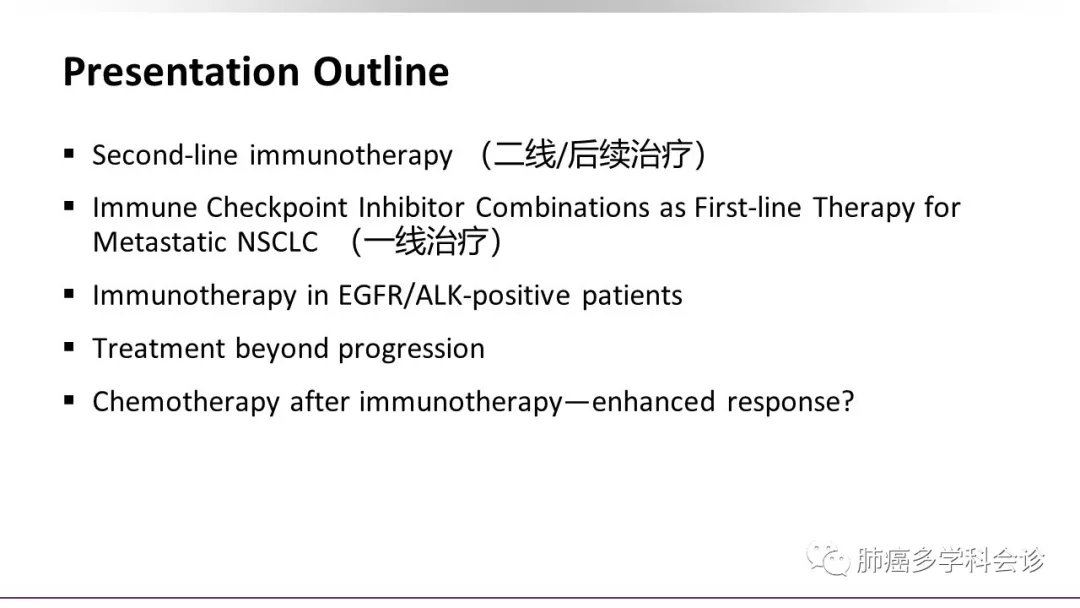 Presentation Outline

▪ Second-line immunotherapy （二线/后续治疗）

▪ Immune Checkpoint Inhibitor Combinations as First-line Therapy for Metastatic NSCLC （一线治疗）

▪ Immunotherapy in EGFR/ALK-positive patients

▪ Treatment beyond progression

▪ Chemotherapy after immunotherapy—enhanced response?

肺癌多学科会诊